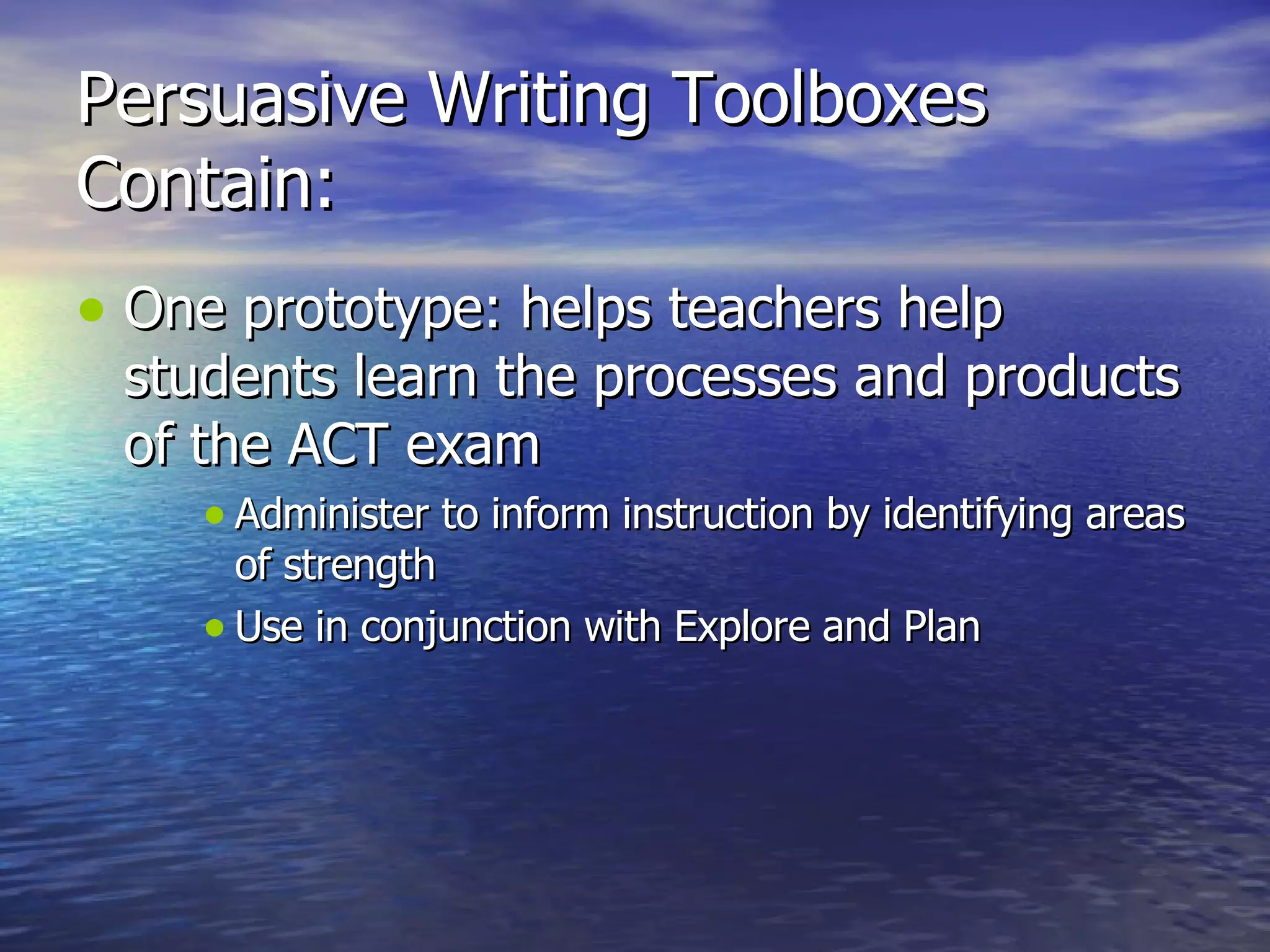 Persuasive Writing Toolboxes Contain:

• One prototype: helps teachers help students learn the processes and products of the ACT exam

• Administer to inform instruction by identifying areas of strength

• Use in conjunction with Explore and Plan